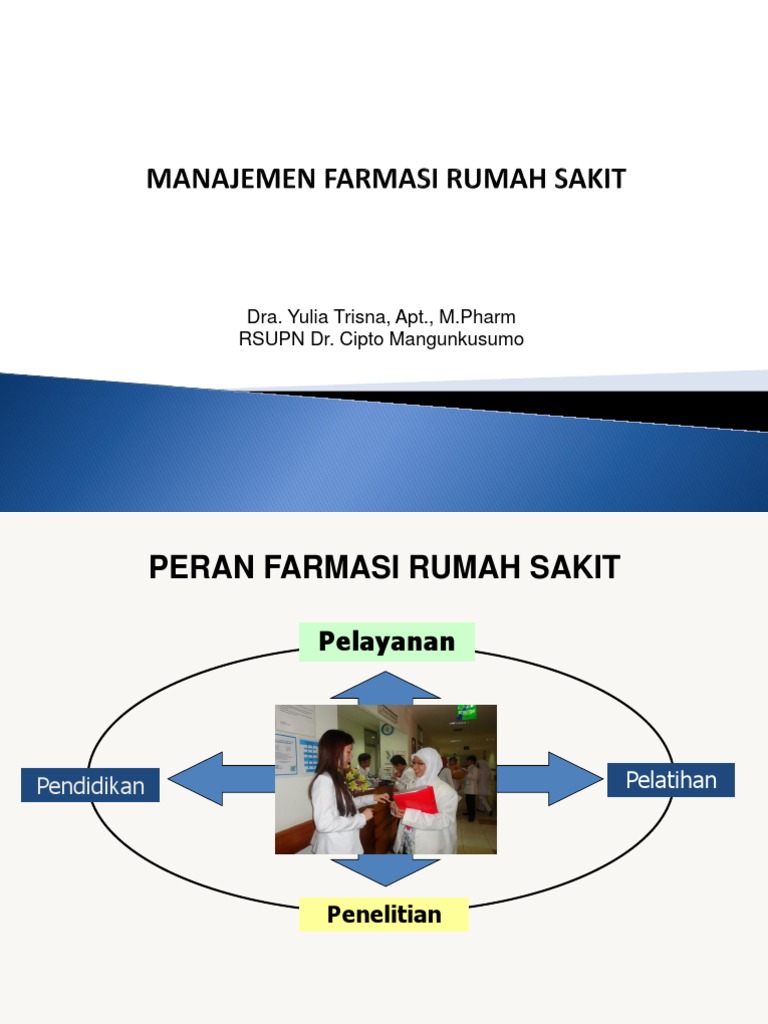 MANAJEMEN FARMASI RUMAH SAKIT

Dra. Yulia Trisna, Apt., M.Pharm
RSUPN Dr. Cipto Mangunkusumo

PERAN FARMASI RUMAH SAKIT

Pelayanan

Pendidikan

Pelatihan

Penelitian